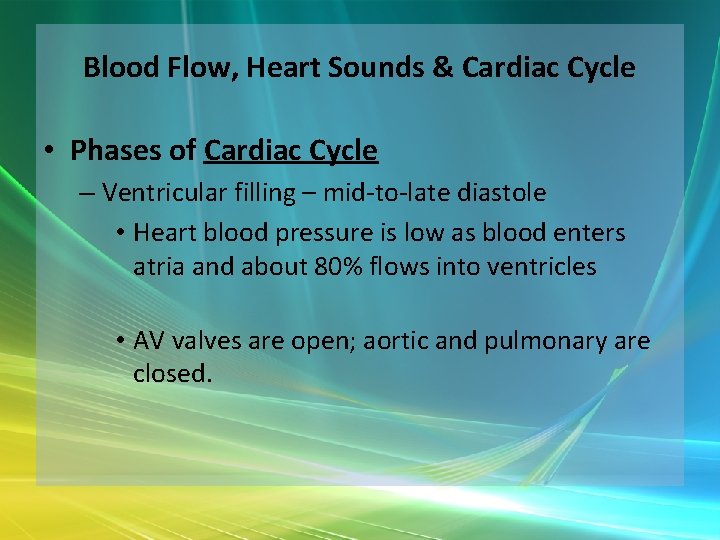 Blood Flow, Heart Sounds & Cardiac Cycle

• Phases of Cardiac Cycle

– Ventricular filling – mid-to-late diastole

• Heart blood pressure is low as blood enters atria and about 80% flows into ventricles

• AV valves are open; aortic and pulmonary are closed.